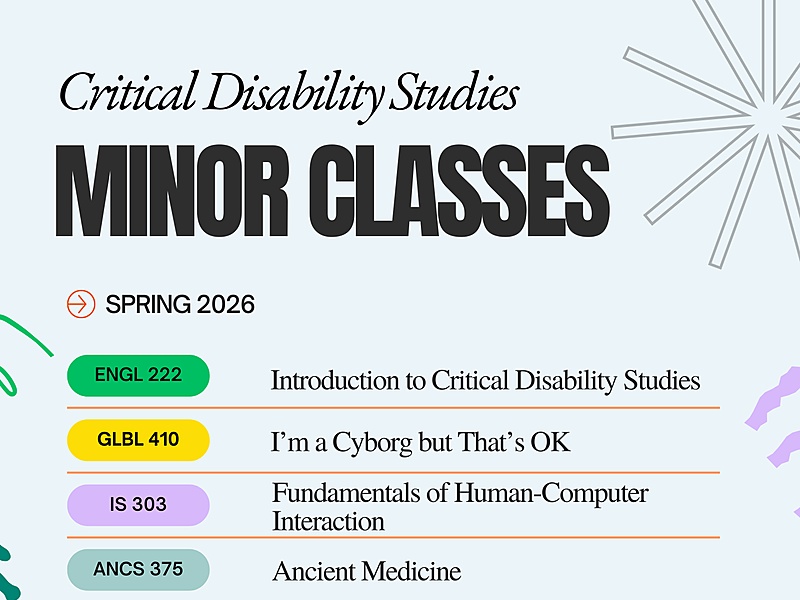 Critical Disability Studies

MINOR CLASSES

SPRING 2026

ENGL 222 Introduction to Critical Disability Studies

GLBL 410 I'm a Cyborg but That's OK

IS 303 Fundamentals of Human-Computer Interaction

ANCS 375 Ancient Medicine